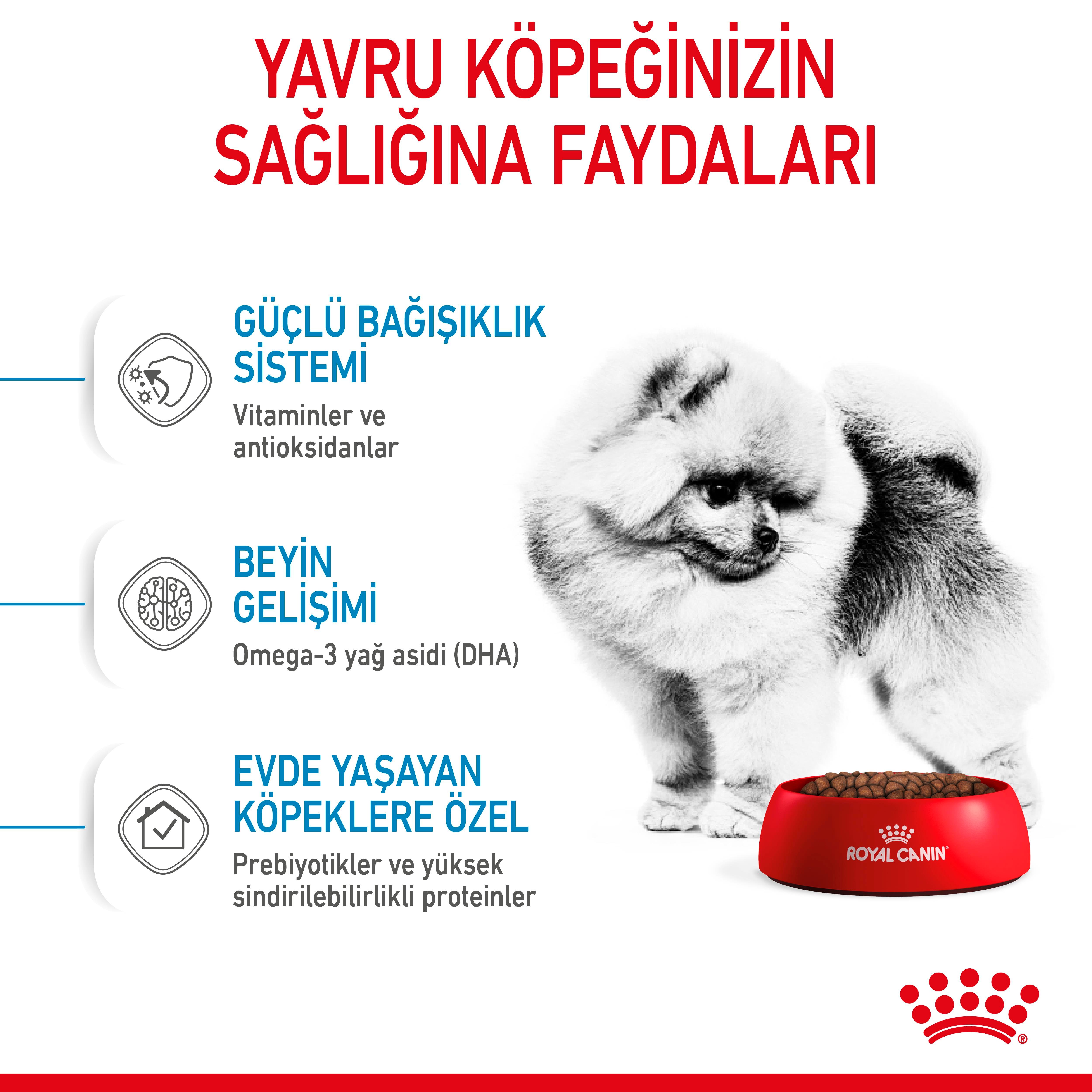 YAVRU KÖPEĞİNİZİN SAĞLIĞINA FAYDALARI

GÜÇLÜ BAĞIŞIKLIK SİSTEMİ

Vitaminler ve antioksidanlar

BEYİN GELİŞİMİ

Omega-3 yağ asidi (DHA)

EVDE YAŞAYAN KÖPEKLERE ÖZEL

Prebiyotikler ve yüksek sindirilebilirlikli proteinler

ROYAL CANIN®

®